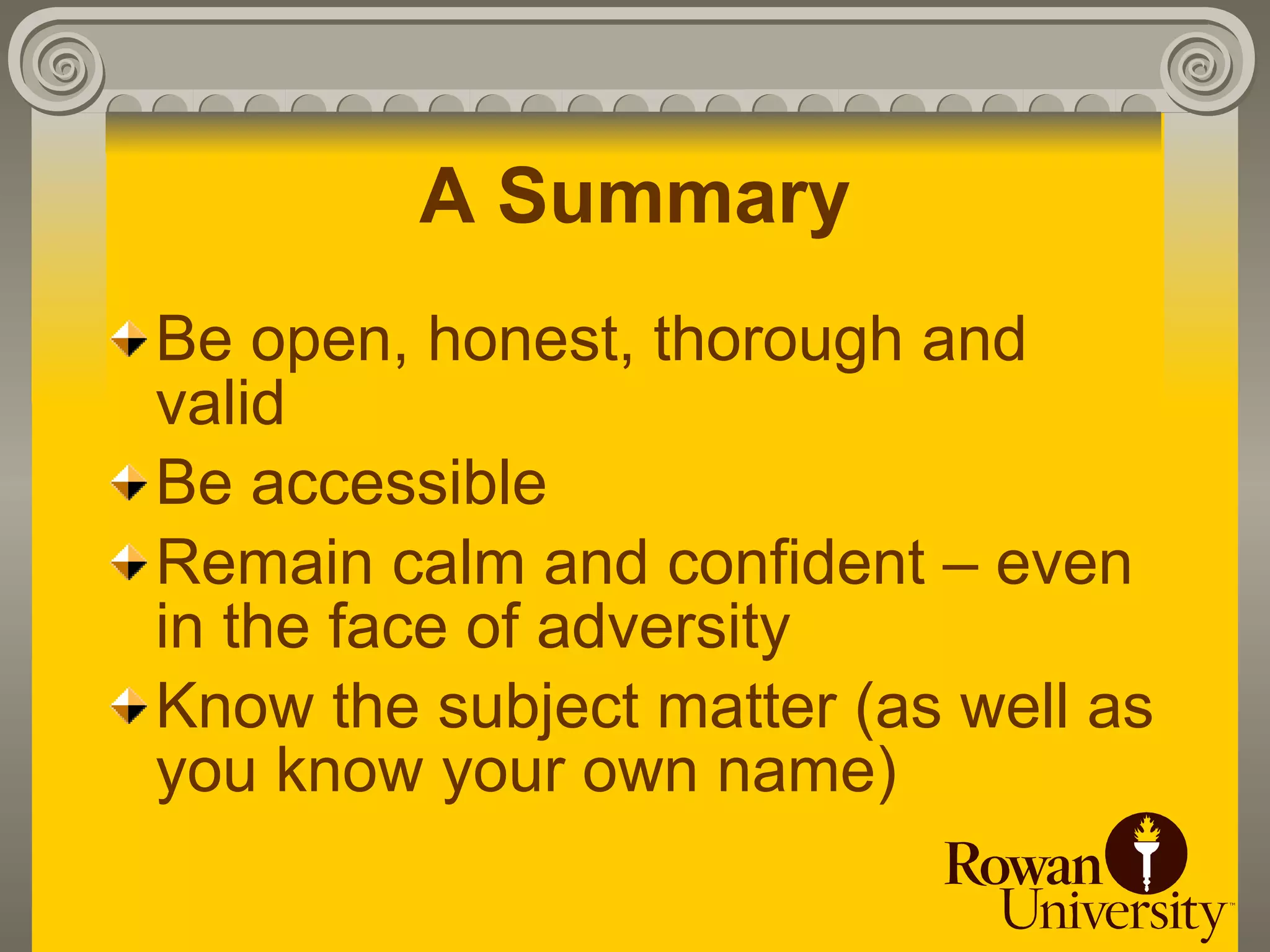 A Summary

Be open, honest, thorough and valid

Be accessible

Remain calm and confident – even in the face of adversity

Know the subject matter (as well as you know your own name)

Rowan University™